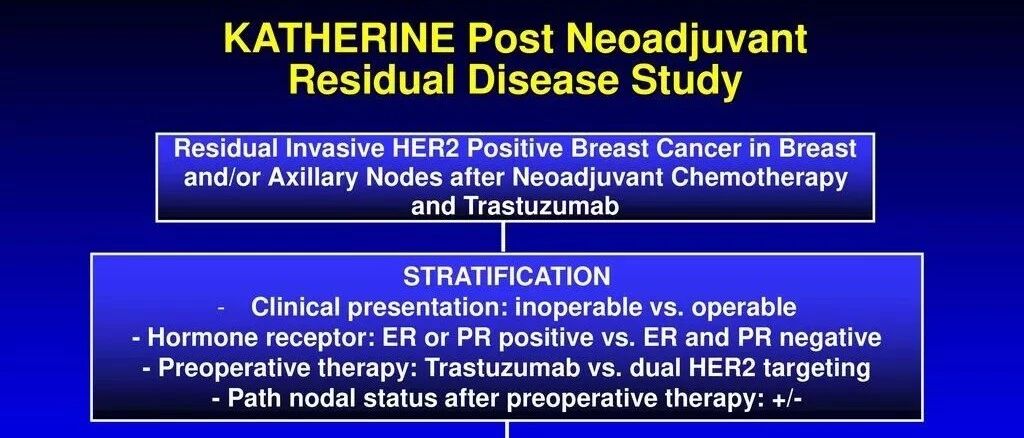 KATHERINE Post Neoadjuvant Residual Disease Study

Residual Invasive HER2 Positive Breast Cancer in Breast and/or Axillary Nodes after Neoadjuvant Chemotherapy and Trastuzumab

STRATIFICATION
- Clinical presentation: inoperable vs. operable
- Hormone receptor: ER or PR positive vs. ER and PR negative
- Preoperative therapy: Trastuzumab vs. dual HER2 targeting
- Path nodal status after preoperative therapy: +/-